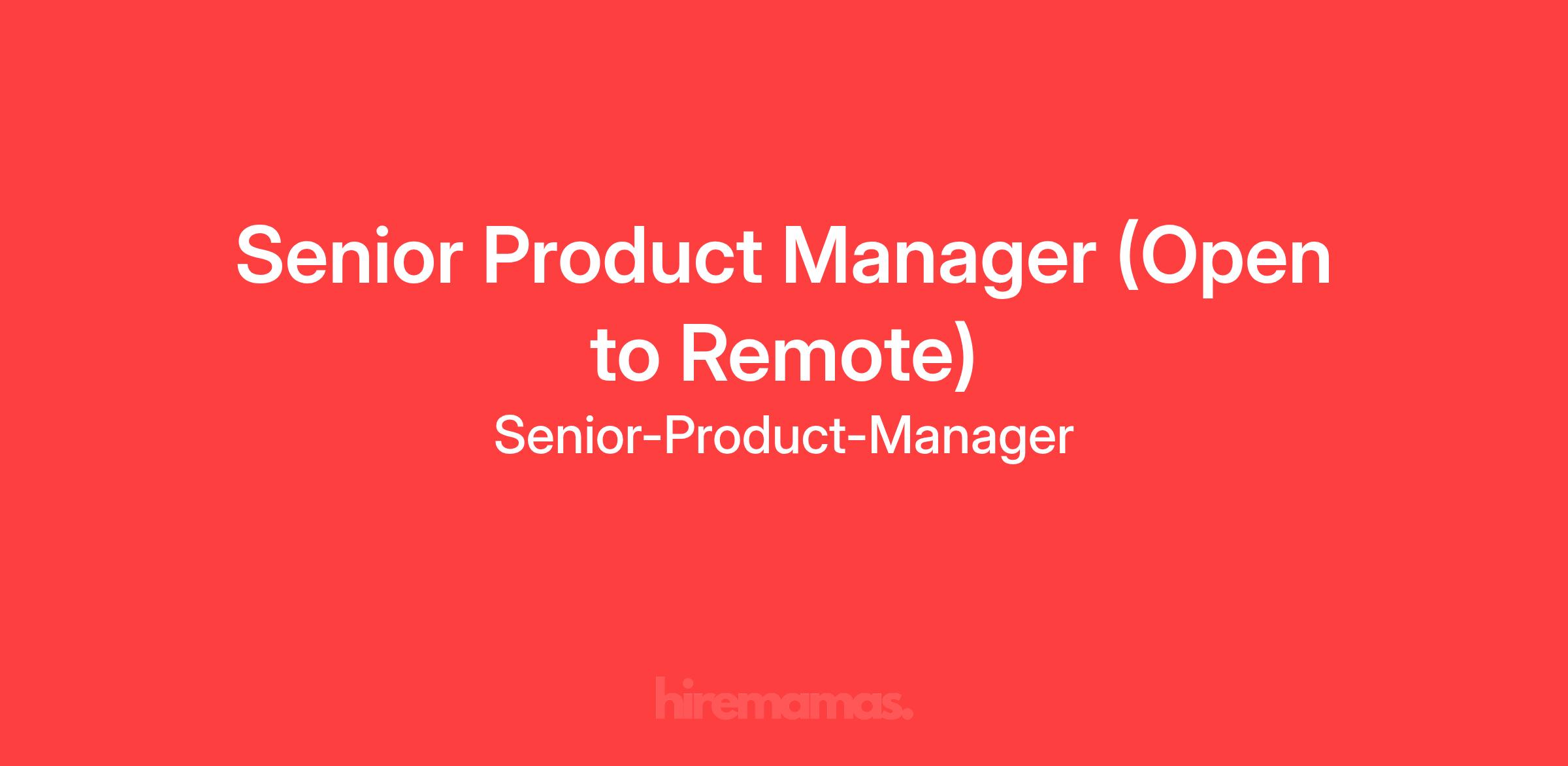 Senior Product Manager (Open to Remote)

Senior-Product-Manager

hiremamas.